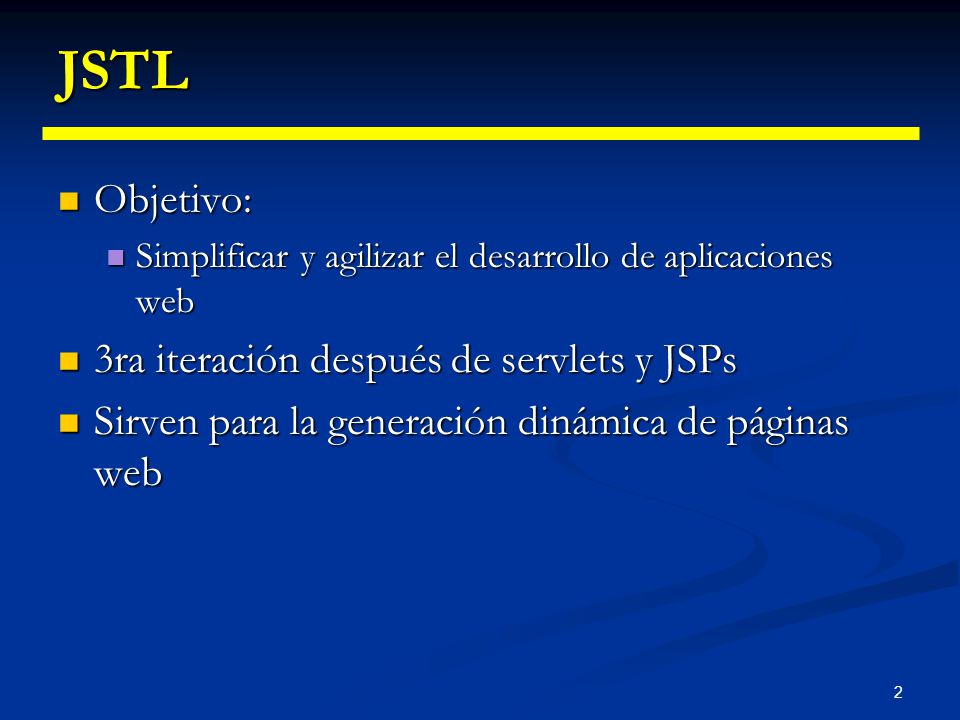 JSTL

Objetivo:

Simplificar y agilizar el desarrollo de aplicaciones web

3ra iteración después de servlets y JSPs

Sirven para la generación dinámica de páginas web

2